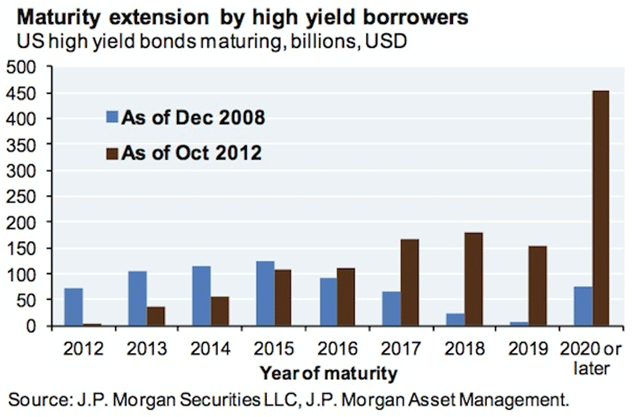 Maturity extension by high yield borrowers
US high yield bonds maturing, billions, USD

500
450
400
350
300
250
200
150
100
50
0

As of Dec 2008
As of Oct 2012

2012 2013 2014 2015 2016 2017 2018 2019 2020 or later

Year of maturity

Source: J.P. Morgan Securities LLC, J.P. Morgan Asset Management.